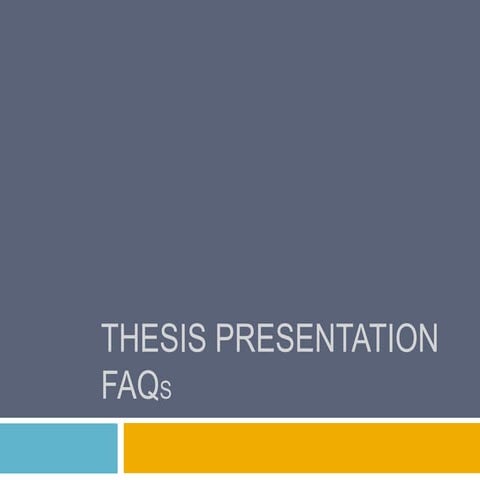 THESIS PRESENTATION FAQS